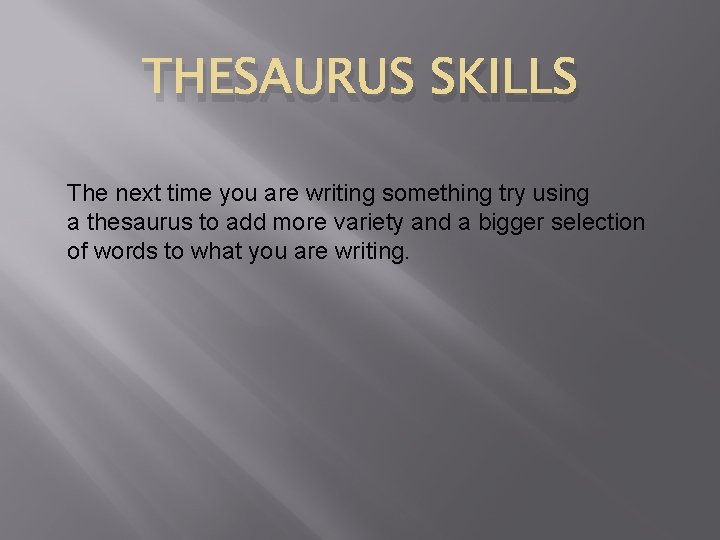 THESAURUS SKILLS

The next time you are writing something try using a thesaurus to add more variety and a bigger selection of words to what you are writing.